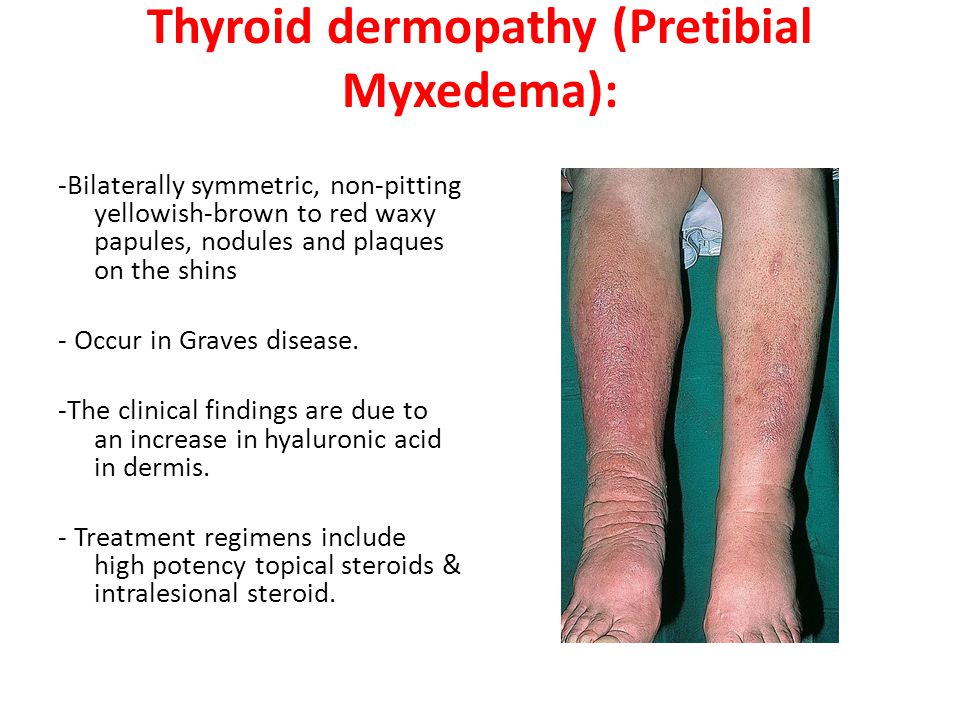 Thyroid dermopathy (Pretibial Myxedema):

-Bilaterally symmetric, non-pitting yellowish-brown to red waxy papules, nodules and plaques on the shins

- Occur in Graves disease.

-The clinical findings are due to an increase in hyaluronic acid in dermis.

- Treatment regimens include high potency topical steroids & intralesional steroid.